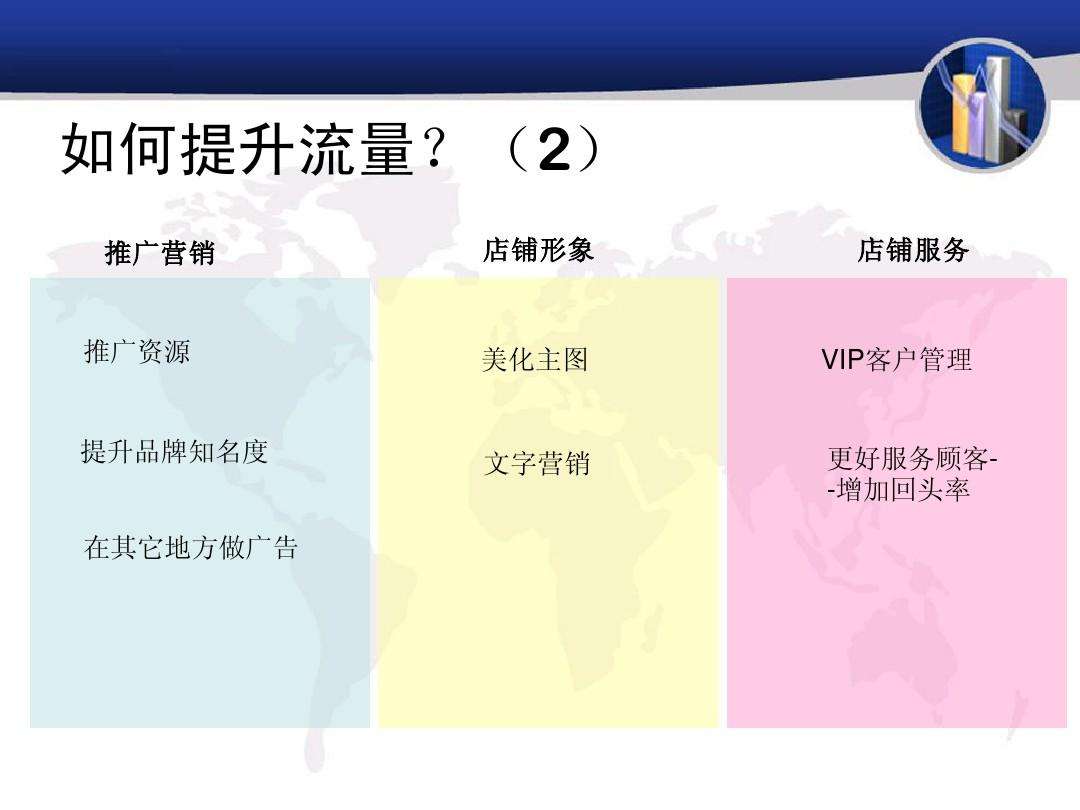 如何提升流量？（2）

推广营销

推广资源

提升品牌知名度

在其它地方做广告

店铺形象

美化主图

文字营销

店铺服务

VIP客户管理

更好服务顾客--增加回头率